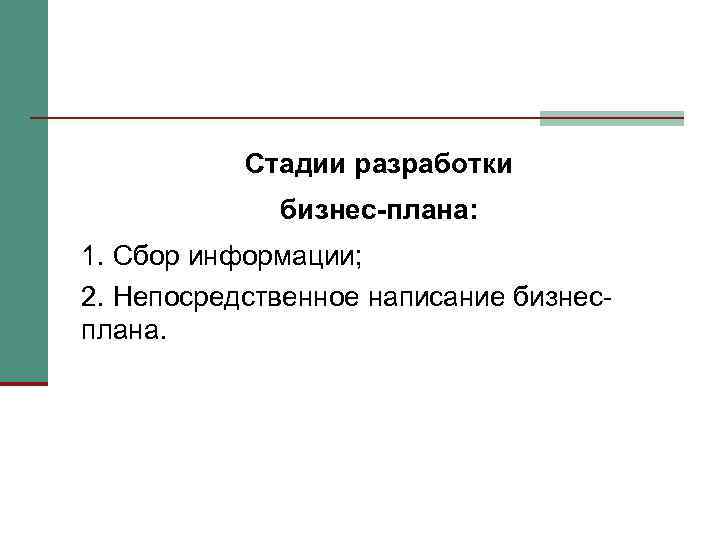 Стадии разработки

бизнес-плана:

1. Сбор информации;

2. Непосредственное написание бизнес-плана.